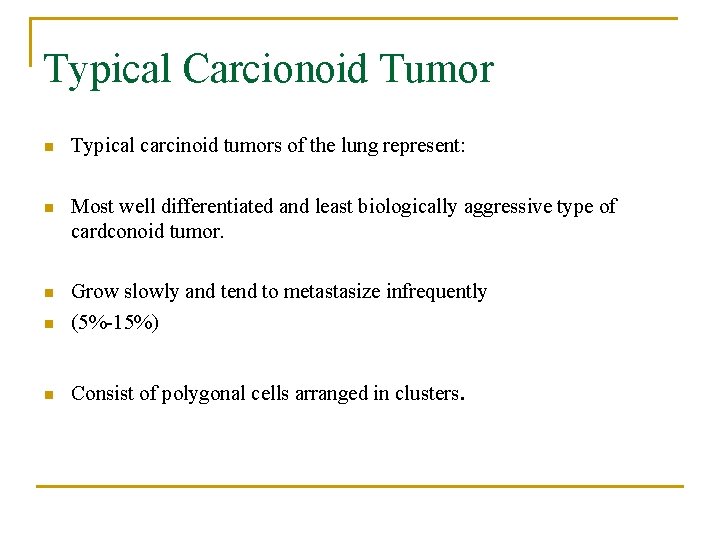 Typical Carcionoid Tumor

Typical carcinoid tumors of the lung represent:

Most well differentiated and least biologically aggressive type of cardconoid tumor.

Grow slowly and tend to metastasize infrequently

(5%-15%)

Consist of polygonal cells arranged in clusters.